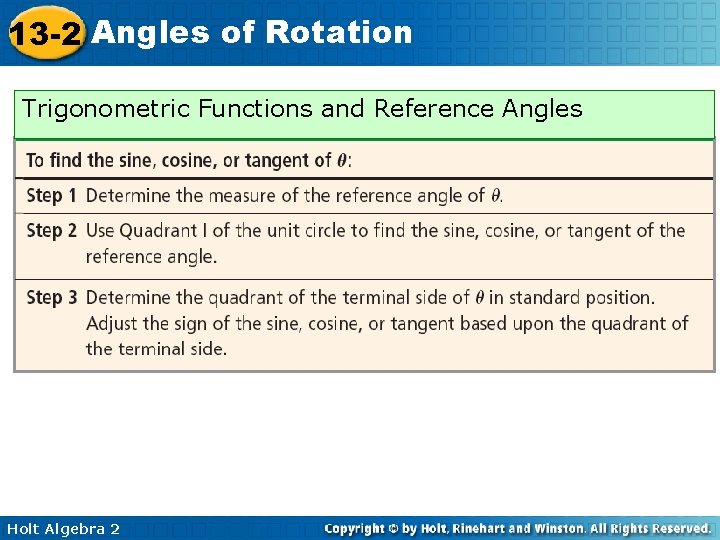 13-2 Angles of Rotation

Trigonometric Functions and Reference Angles

To find the sine, cosine, or tangent of $\theta$:

Step 1 Determine the measure of the reference angle of $\theta$.

Step 2 Use Quadrant I of the unit circle to find the sine, cosine, or tangent of the reference angle.

Step 3 Determine the quadrant of the terminal side of $\theta$ in standard position. Adjust the sign of the sine, cosine, or tangent based upon the quadrant of the terminal side.

Holt Algebra 2

Copyright © by Holt, Rinehart and Winston. All Rights Reserved.